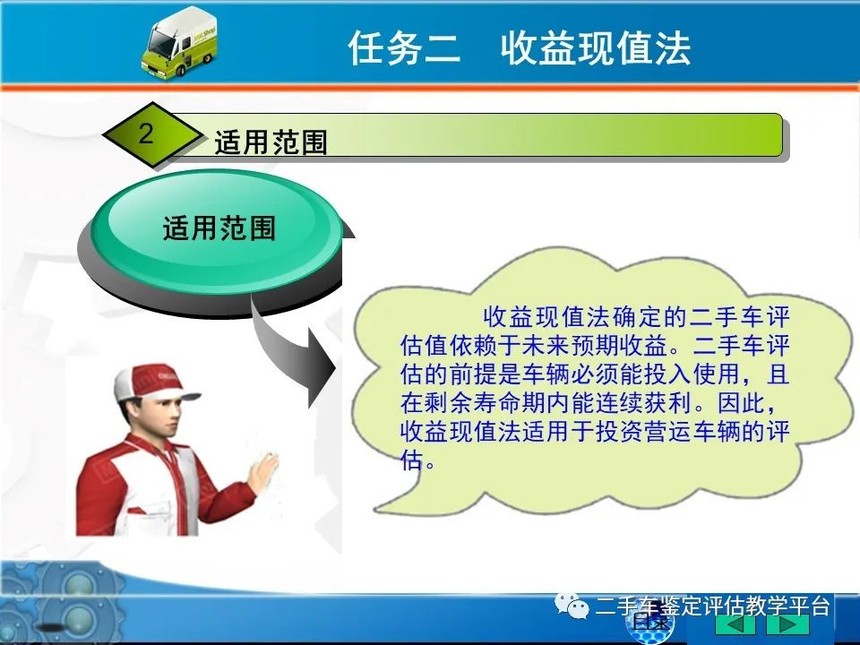 任务二　收益现值法

2　适用范围

适用范围

收益现值法确定的二手车评估值依赖于未来预期收益。二手车评估的前提是车辆必须能投入使用，且在剩余寿命期内能连续获利。因此，收益现值法适用于投资营运车辆的评估。

二手车鉴定评估教学平台

目录